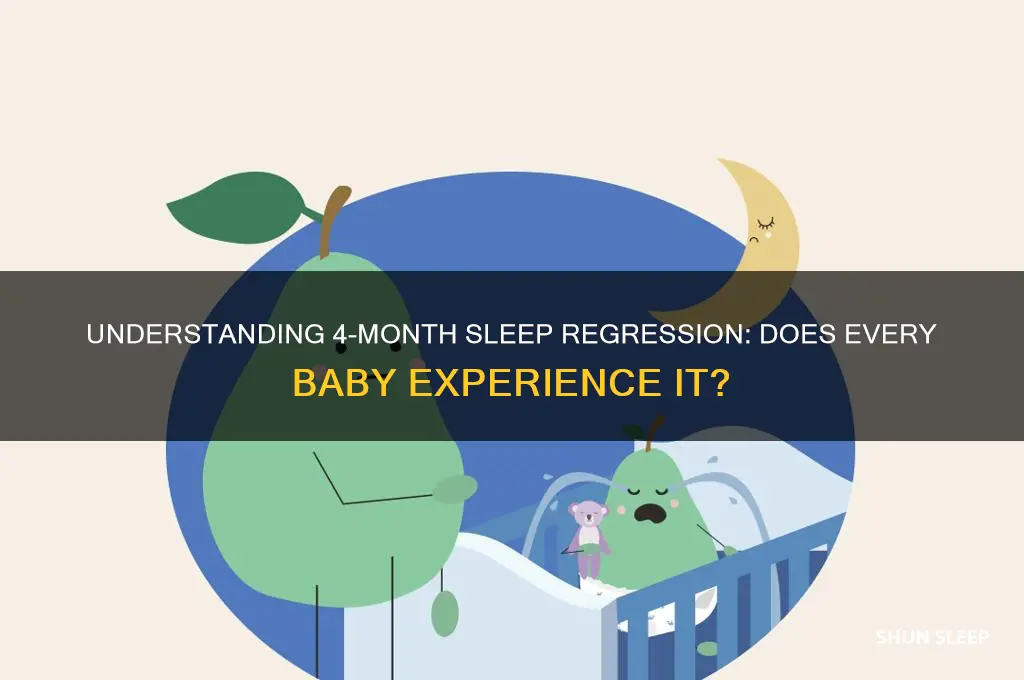 UNDERSTANDING 4-MONTH SLEEP REGRESSION: DOES EVERY BABY EXPERIENCE IT?

SHUN SLEEP